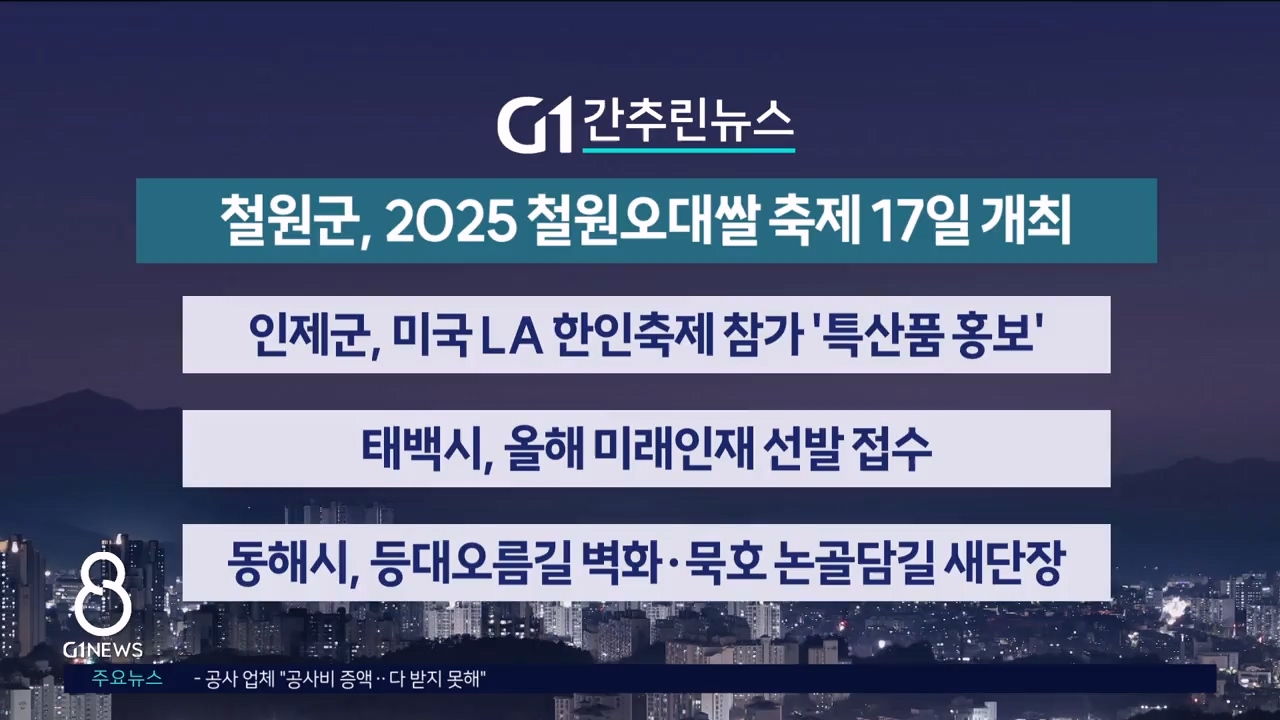 G1 간추린뉴스

철원군, 2025 철원오대쌀 축제 17일 개최

인제군, 미국 LA 한인축제 참가 '특산품 홍보'

태백시, 올해 미래인재 선발 접수

동해시, 등대오름길 벽화·묵호 논골담길 새단장

8
G1NEWS

주요뉴스 - 공사 업체 "공사비 증액‥다 받지 못해"